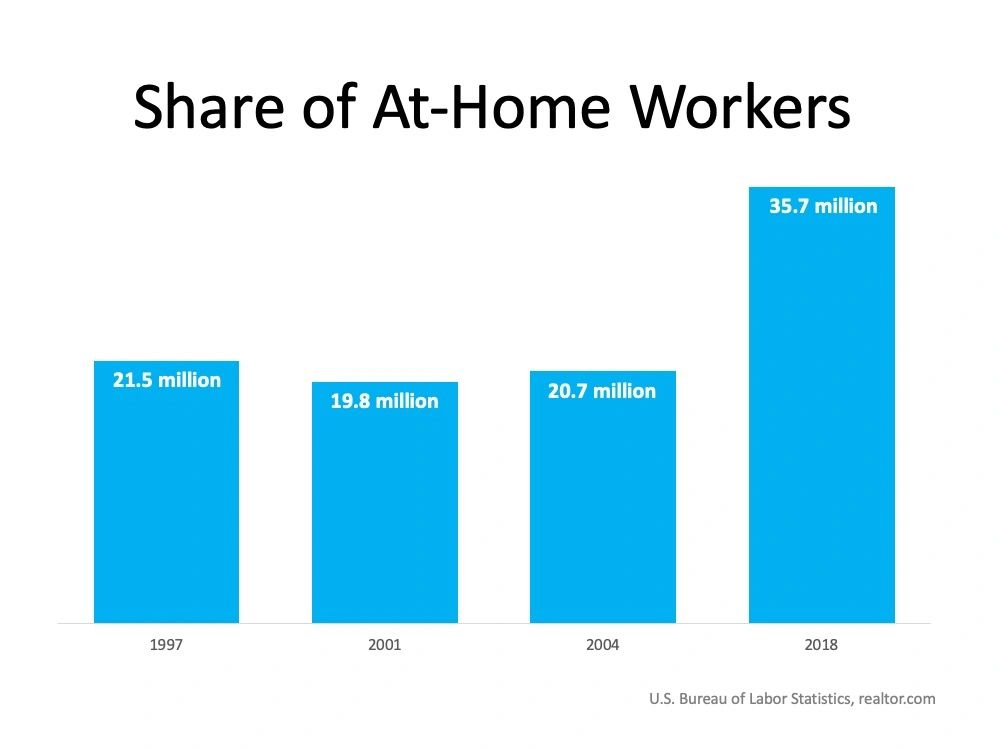 Share of At-Home Workers

21.5 million
19.8 million
20.7 million
35.7 million

1997
2001
2004
2018

U.S. Bureau of Labor Statistics, realtor.com